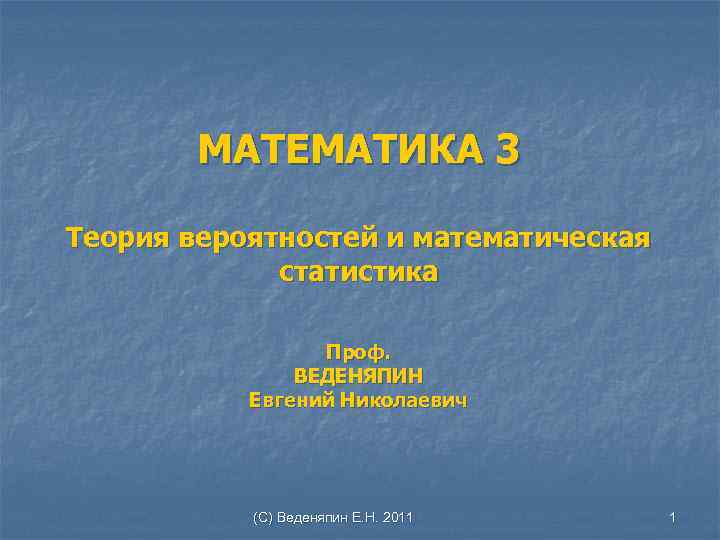 МАТЕМАТИКА 3

Теория вероятностей и математическая статистика

Проф.
ВЕДЕНЯПИН
Евгений Николаевич

(С) Веденяпин Е.Н. 2011

1